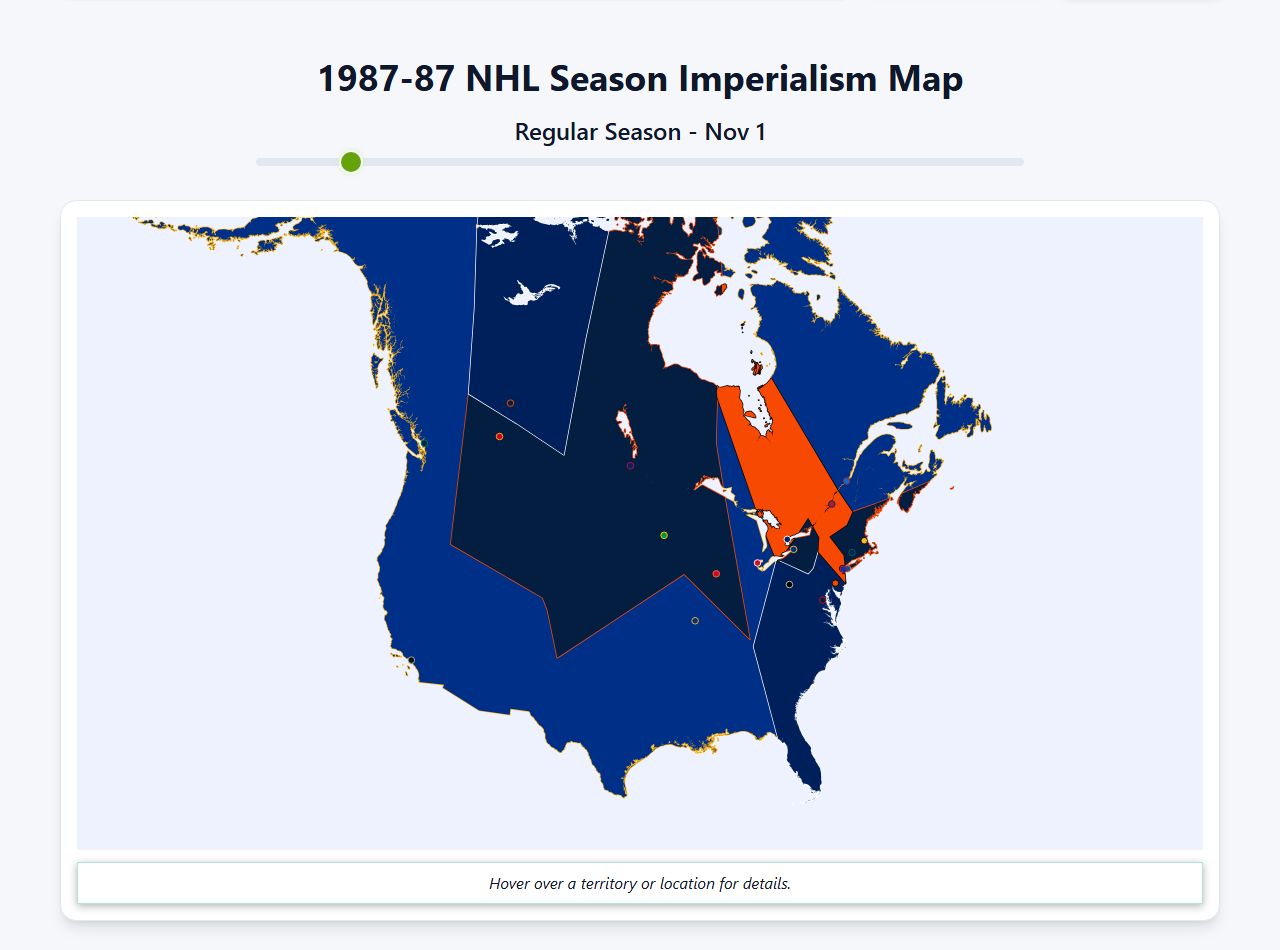 1987-87 NHL Season Imperialism Map

Regular Season - Nov 1

Hover over a territory or location for details.